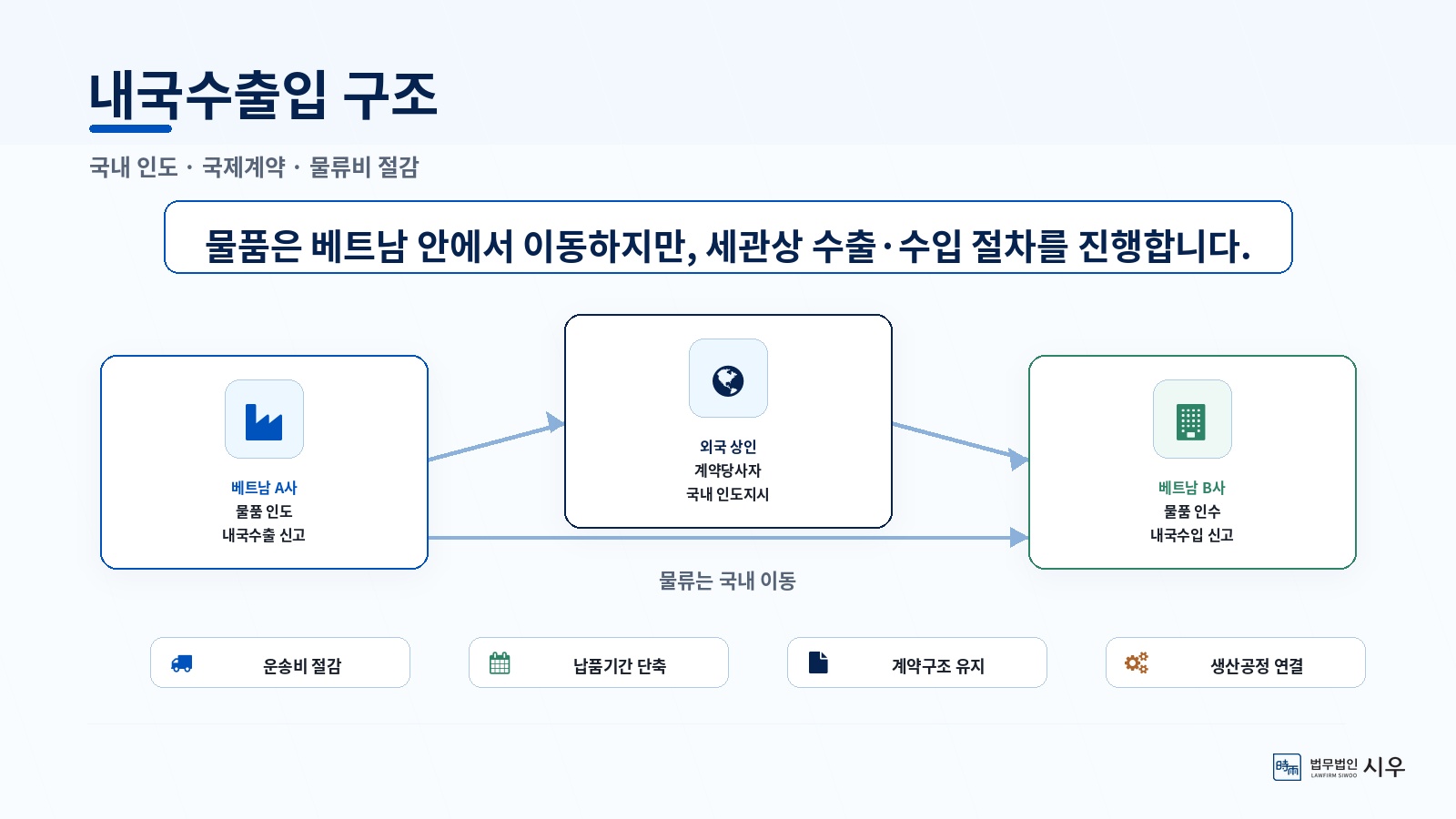 내국수출입 구조

국내 인도 · 국제계약 · 물류비 절감

물품은 베트남 안에서 이동하지만, 세관상 수출·수입 절차를 진행합니다.

베트남 A사
물품 인도
내국수출 신고

외국 상인
계약당사자
국내 인도지시

베트남 B사
물품 인수
내국수입 신고

물류는 국내 이동

운송비 절감

납품기간 단축

계약구조 유지

생산공정 연결

時雨 법무법인 시우
LAWFIRM SIWOO